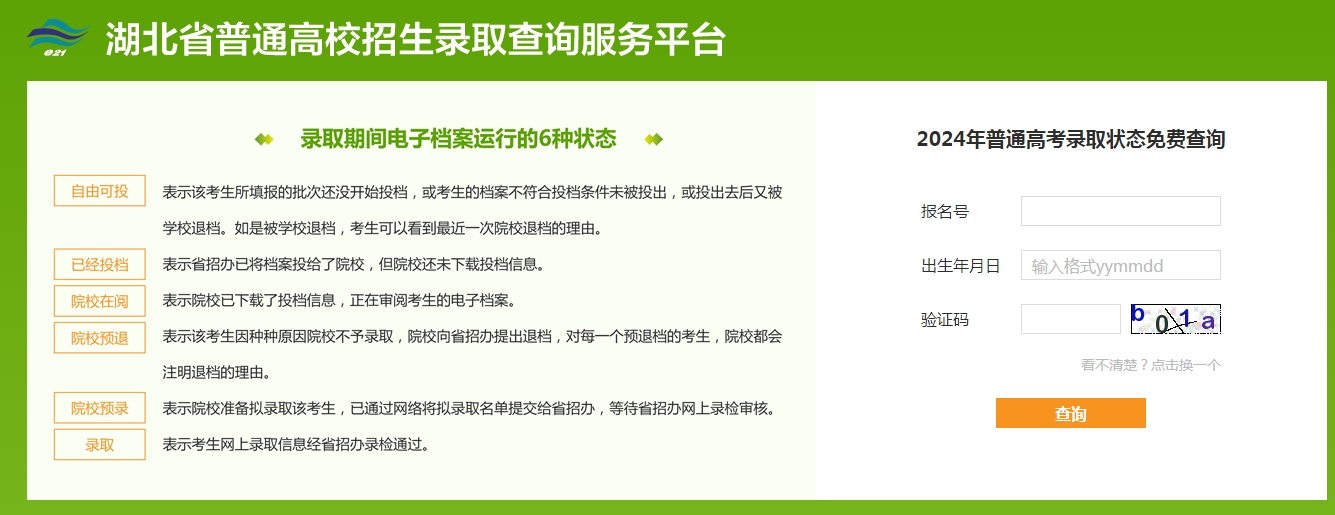 e21

湖北省普通高校招生录取查询服务平台

录取期间电子档案运行的6种状态

自由可投 表示该考生所填报的批次还没开始投档，或考生的档案不符合投档条件未被投出，或投出去后又被学校退档。如是被学校退档，考生可以看到最近一次院校退档的理由。

已经投档 表示省招办已将档案投给了院校，但院校还未下载投档信息。

院校在阅 表示院校已下载了投档信息，正在审阅考生的电子档案。

院校预退 表示该考生因种种原因院校不予录取，院校向省招办提出退档，对每一个预退档的考生，院校都会注明退档的理由。

院校预录 表示院校准备拟录取该考生，已通过网络将拟录取名单提交给省招办，等待省招办网上录检审核。

录取 表示考生网上录取信息经省招办录检通过。

2024年普通高考录取状态免费查询

报名号

出生年月日 输入格式yymmdd

验证码 b 0 1 a

看不清楚？点击换一个

查询